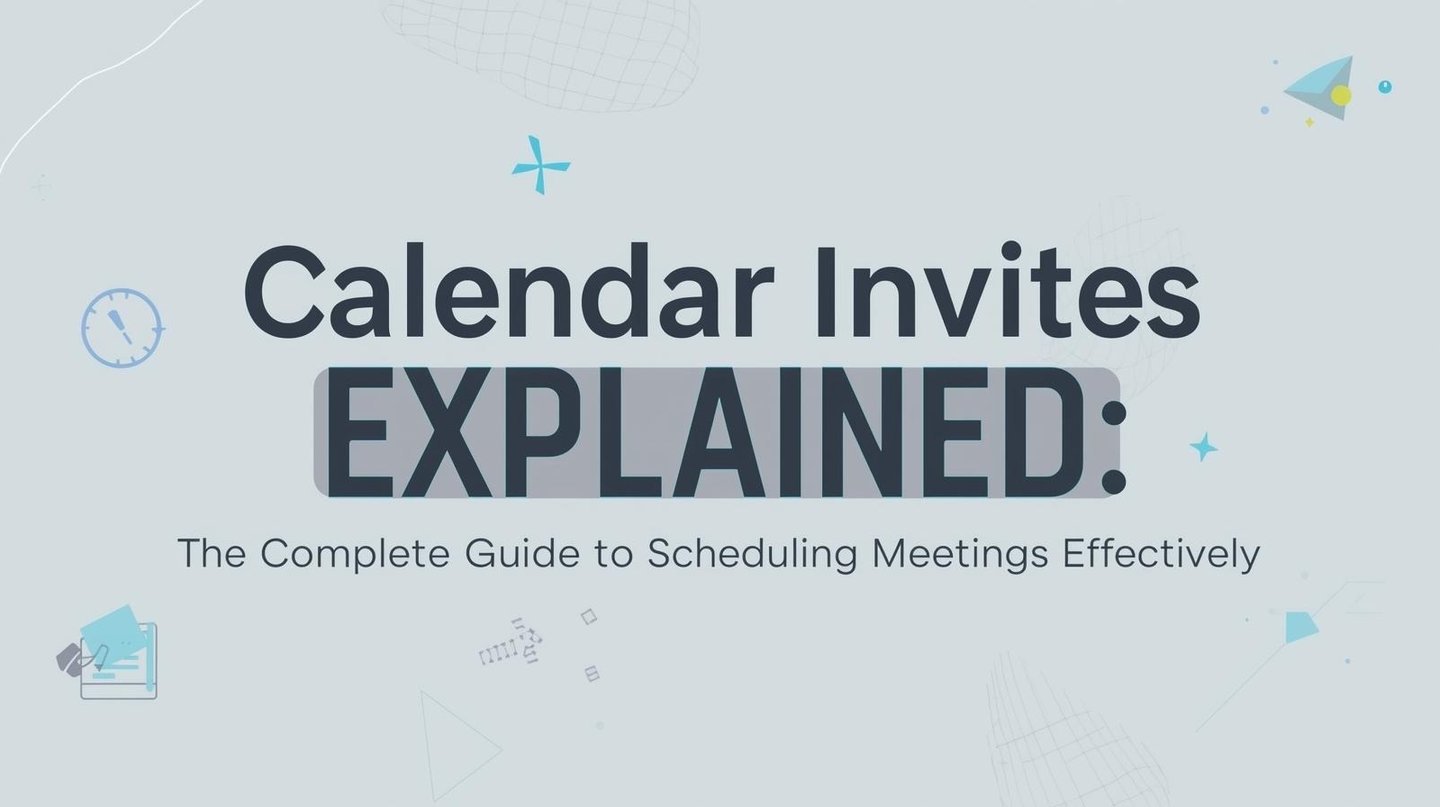 Calendar Invites
EXPLAINED:
The Complete Guide to Scheduling Meetings Effectively